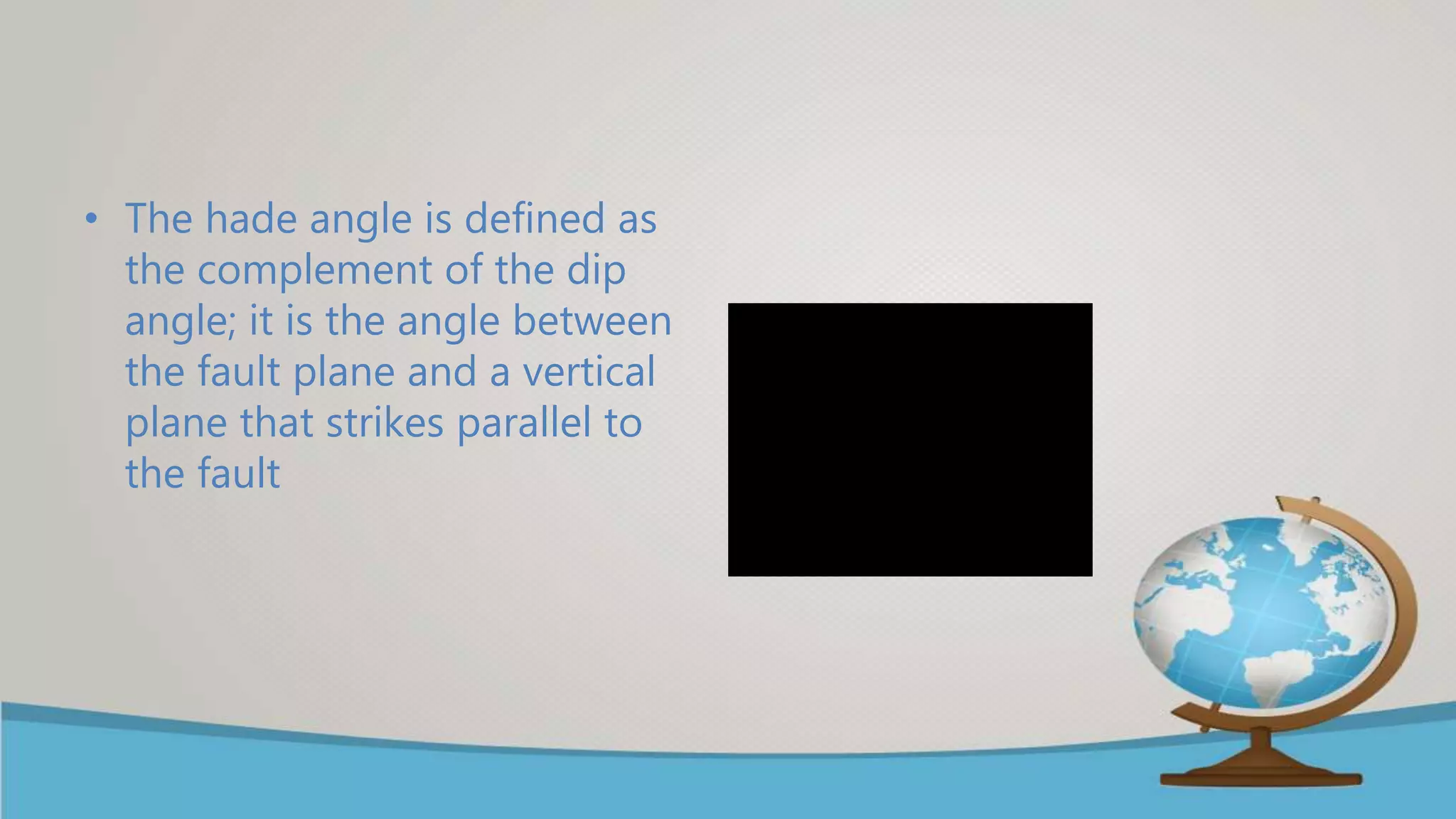 • The hade angle is defined as the complement of the dip angle; it is the angle between the fault plane and a vertical plane that strikes parallel to the fault